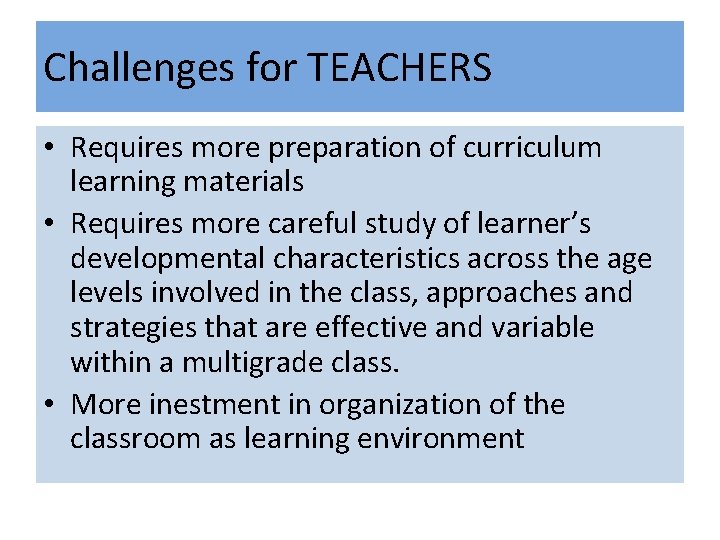 Challenges for TEACHERS

• Requires more preparation of curriculum learning materials
• Requires more careful study of learner's developmental characteristics across the age levels involved in the class, approaches and strategies that are effective and variable within a multigrade class.
• More inestment in organization of the classroom as learning environment